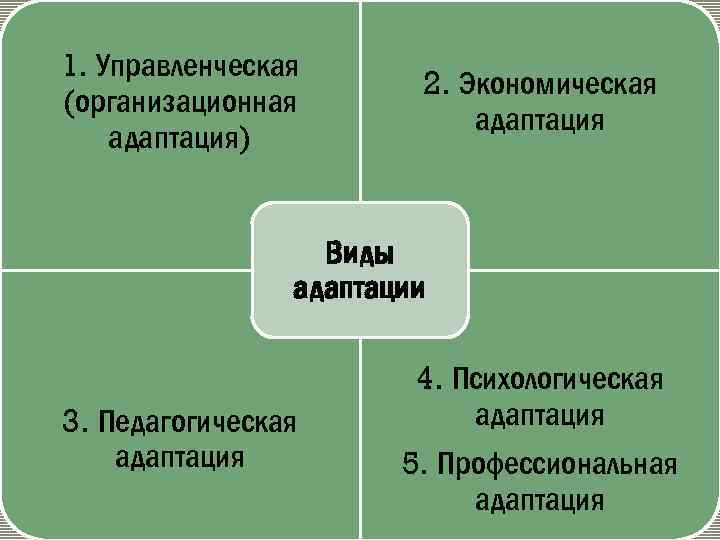 1. Управленческая (организационная адаптация)

2. Экономическая адаптация

Виды адаптации

3. Педагогическая адаптация

4. Психологическая адаптация

5. Профессиональная адаптация